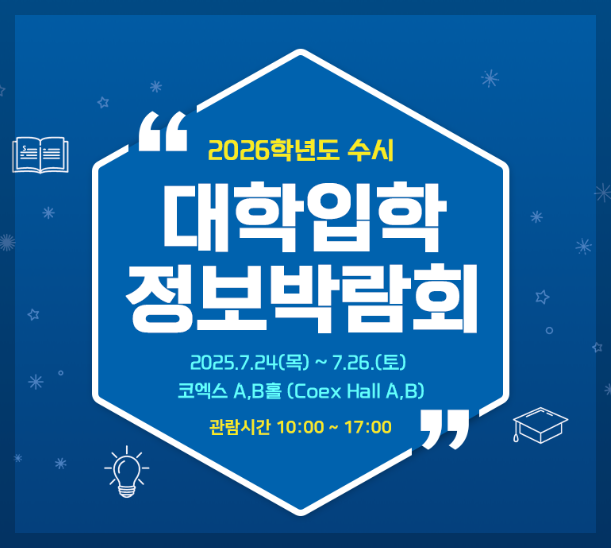 “

2026학년도 수시

대학입학 정보박람회

2025.7.24(목) ~ 7.26.(토)
코엑스 A,B홀 (Coex Hall A,B)

관람시간 10:00 ~ 17:00

”